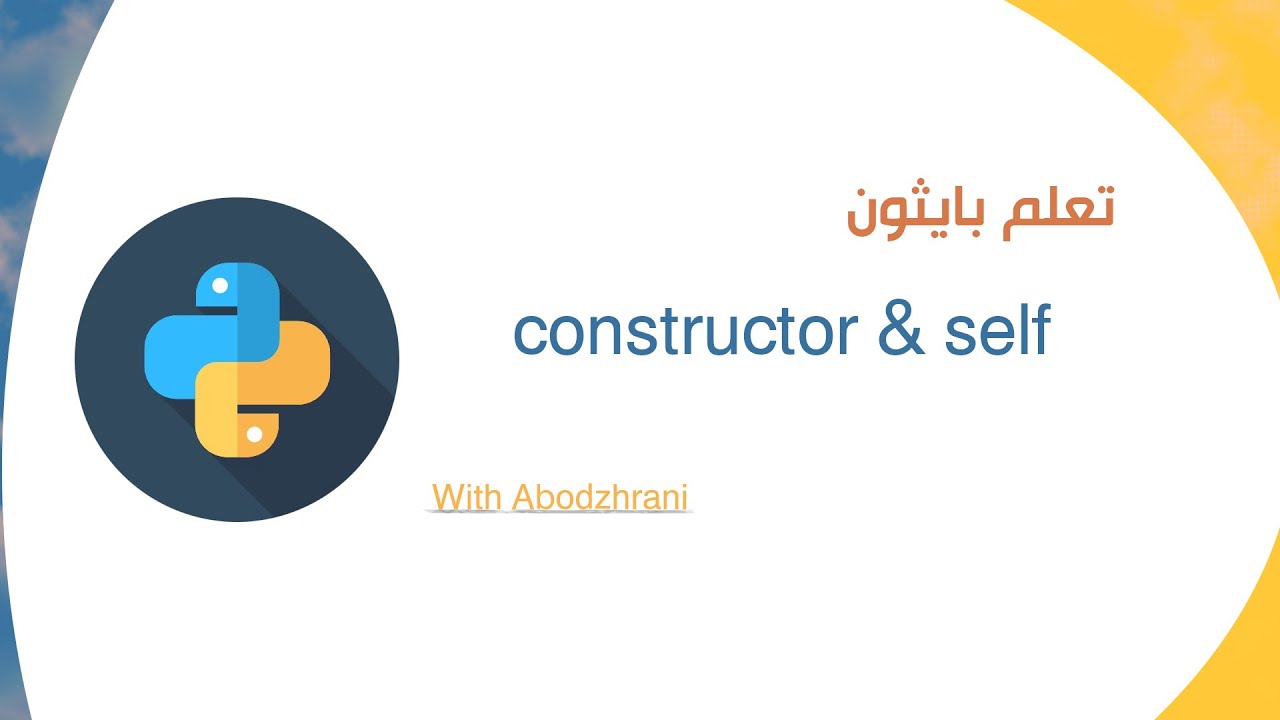 تعلم بايثون

constructor & self

With Abodzhrani